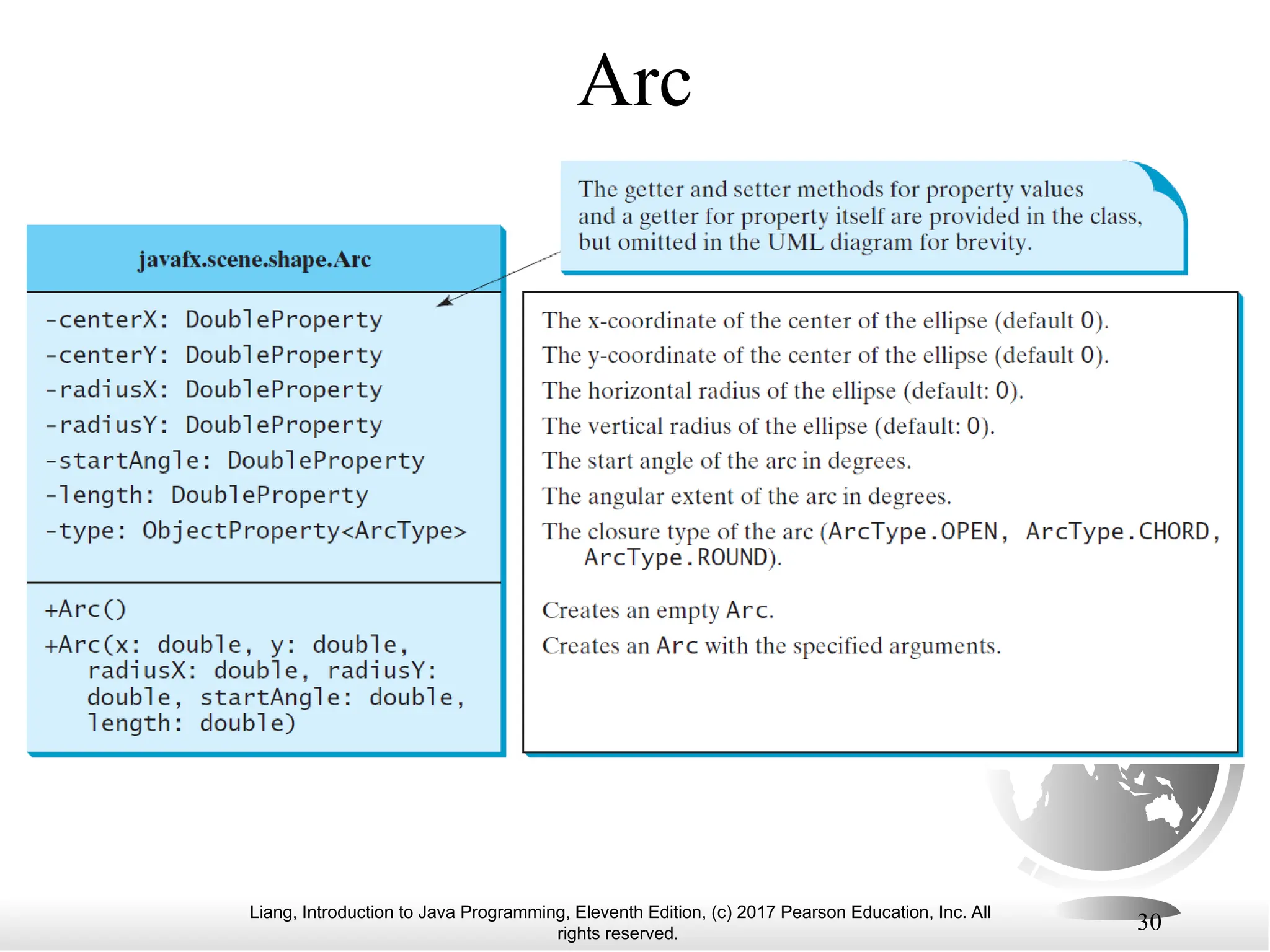 Arc

The getter and setter methods for property values and a getter for property itself are provided in the class, but omitted in the UML diagram for brevity.

javafx.scene.shape.Arc

-centerX: DoubleProperty
-centerY: DoubleProperty
-radiusX: DoubleProperty
-radiusY: DoubleProperty
-startAngle: DoubleProperty
-length: DoubleProperty
-type: ObjectProperty<ArcType>

+Arc()
+Arc(x: double, y: double, radiusX: double, radiusY: double, startAngle: double, length: double)

The x-coordinate of the center of the ellipse (default 0).
The y-coordinate of the center of the ellipse (default 0).
The horizontal radius of the ellipse (default: 0).
The vertical radius of the ellipse (default: 0).
The start angle of the arc in degrees.
The angular extent of the arc in degrees.
The closure type of the arc (ArcType.OPEN, ArcType.CHORD, ArcType.ROUND).

Creates an empty Arc.
Creates an Arc with the specified arguments.

Liang, Introduction to Java Programming, Eleventh Edition, (c) 2017 Pearson Education, Inc. All rights reserved.

30